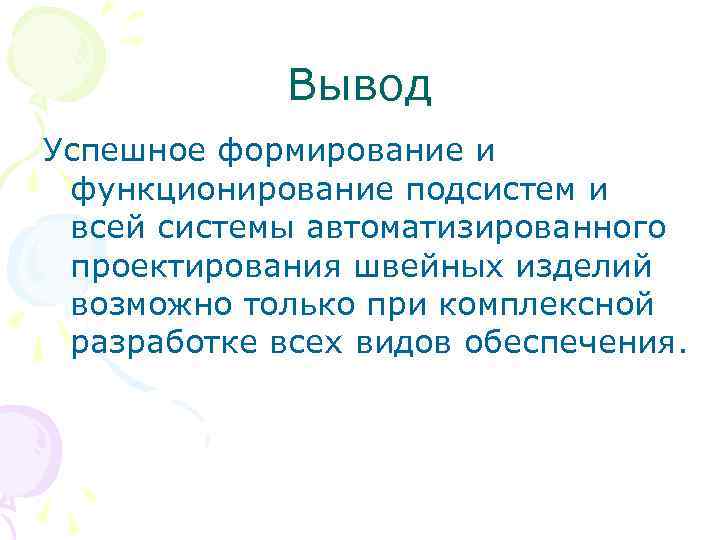 Вывод

Успешное формирование и функционирование подсистем и всей системы автоматизированного проектирования швейных изделий возможно только при комплексной разработке всех видов обеспечения.